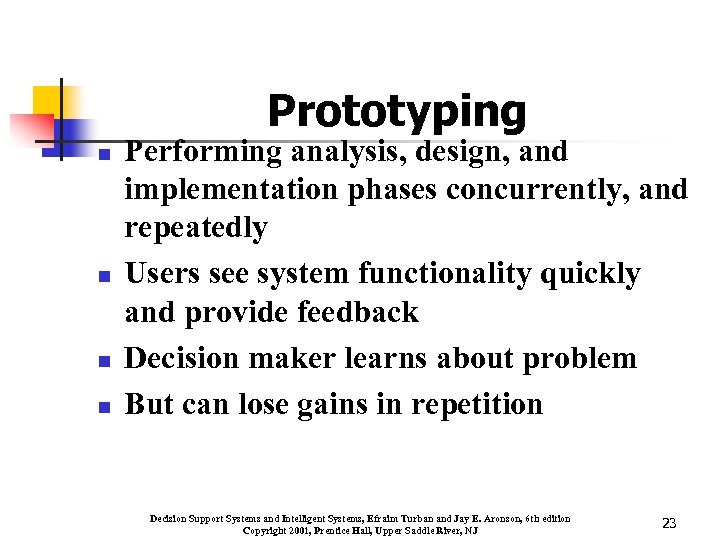 Prototyping

- Performing analysis, design, and implementation phases concurrently, and repeatedly
- Users see system functionality quickly and provide feedback
- Decision maker learns about problem
- But can lose gains in repetition

Decision Support Systems and Intelligent Systems, Efraim Turban and Jay E. Aronson, 6th edition
Copyright 2001, Prentice Hall, Upper Saddle River, NJ

23